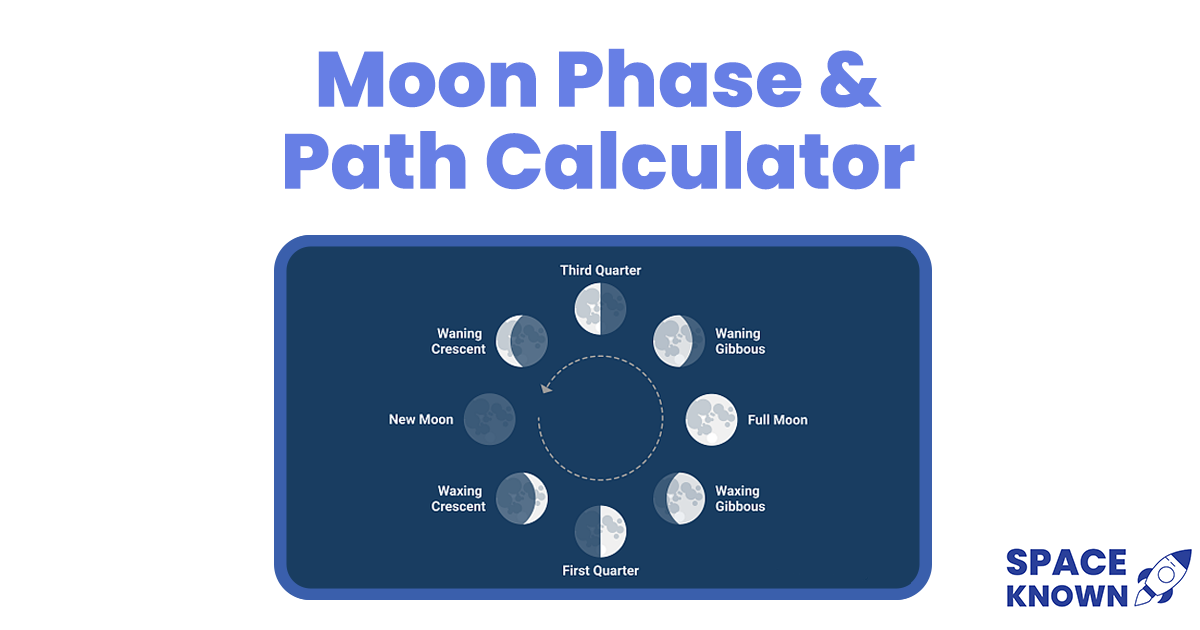 Moon Phase & Path Calculator

Third Quarter

Waning Crescent

Waning Gibbous

New Moon

Full Moon

Waxing Crescent

Waxing Gibbous

First Quarter

SPACE KNOWN